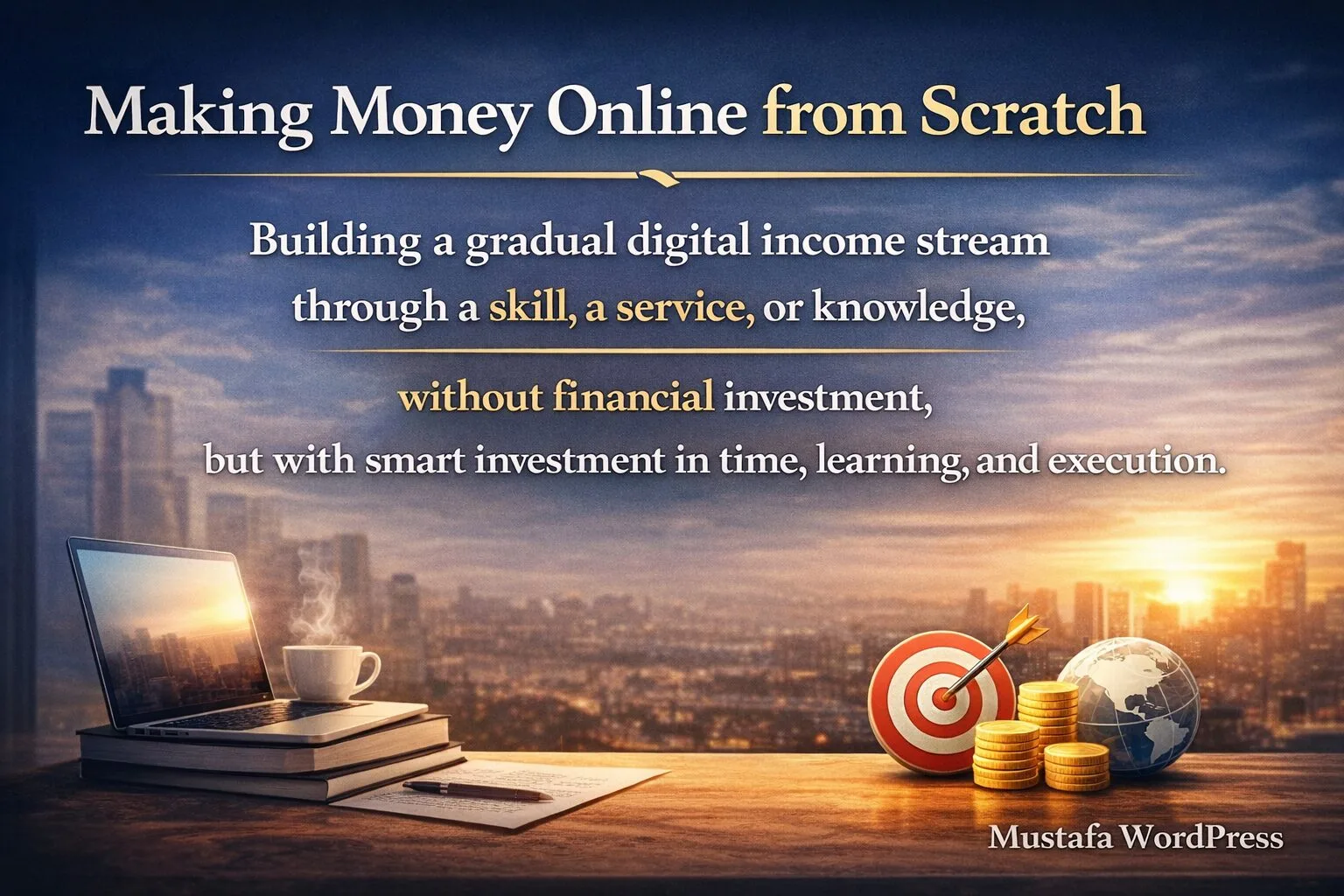 Making Money Online from Scratch

Building a gradual digital income stream through a skill, a service, or knowledge,

without financial investment, but with smart investment in time, learning, and execution.

Mustafa WordPress